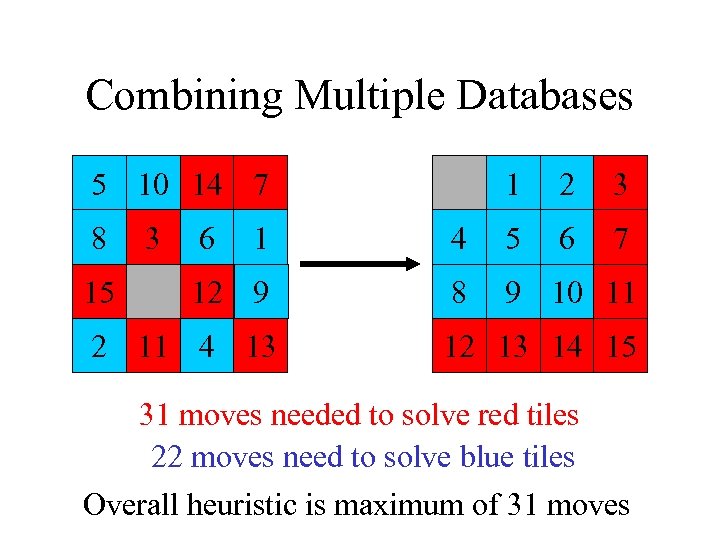 Combining Multiple Databases

| 5 | 10 | 14 | 7 |
|---|---|---|---|
| 8 | 3 | 6 | 1 |
| 15 |  | 12 | 9 |
| 2 | 11 | 4 | 13 |

|  | 1 | 2 | 3 |
|---|---|---|---|
| 4 | 5 | 6 | 7 |
| 8 | 9 | 10 | 11 |
| 12 | 13 | 14 | 15 |

31 moves needed to solve red tiles

22 moves need to solve blue tiles

Overall heuristic is maximum of 31 moves